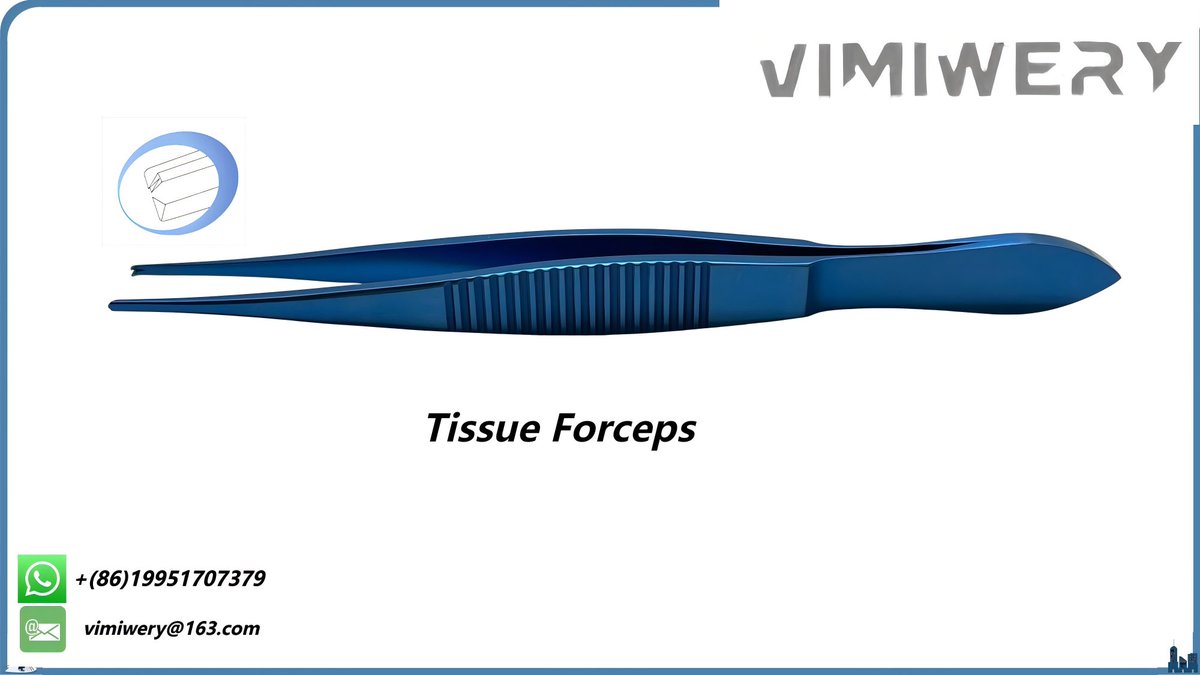 VIMIWERY

Tissue Forceps

+(86)19951707379

vimiwery@163.com